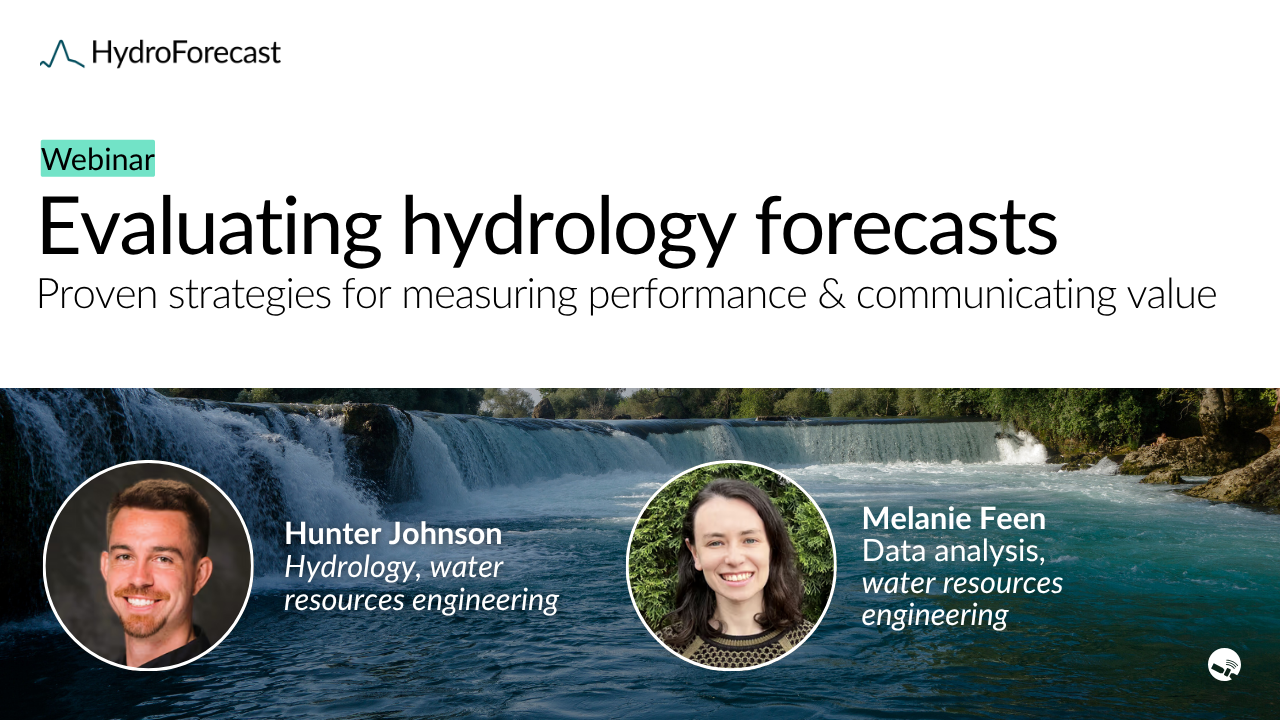 HydroForecast

Webinar

Evaluating hydrology forecasts

Proven strategies for measuring performance & communicating value

Hunter Johnson
Hydrology, water resources engineering

Melanie Feen
Data analysis, water resources engineering